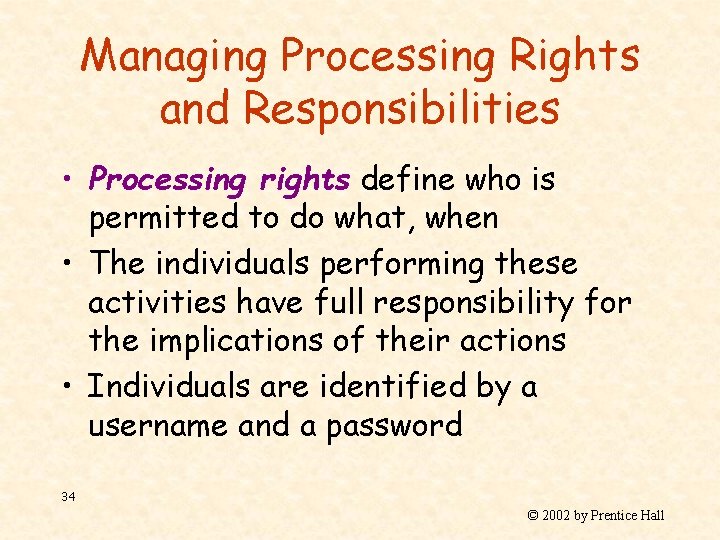 Managing Processing Rights and Responsibilities

• Processing rights define who is permitted to do what, when

• The individuals performing these activities have full responsibility for the implications of their actions

• Individuals are identified by a username and a password

34

© 2002 by Prentice Hall